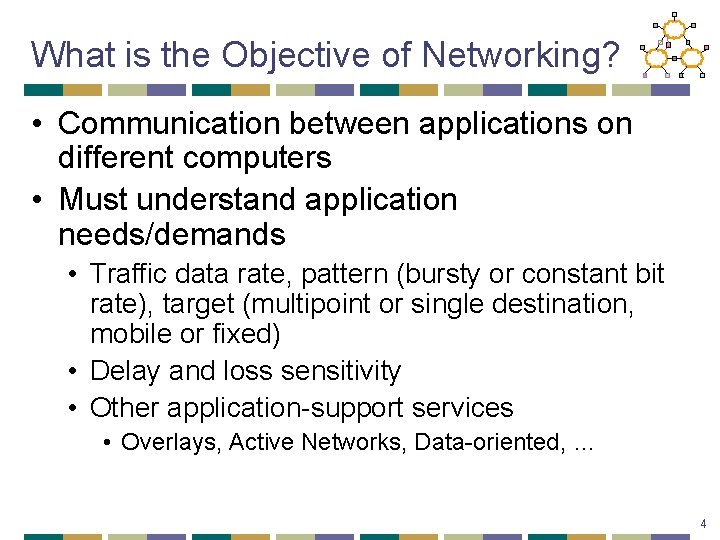 What is the Objective of Networking?

• Communication between applications on different computers

• Must understand application needs/demands

• Traffic data rate, pattern (bursty or constant bit rate), target (multipoint or single destination, mobile or fixed)

• Delay and loss sensitivity

• Other application-support services

• Overlays, Active Networks, Data-oriented, ...

4